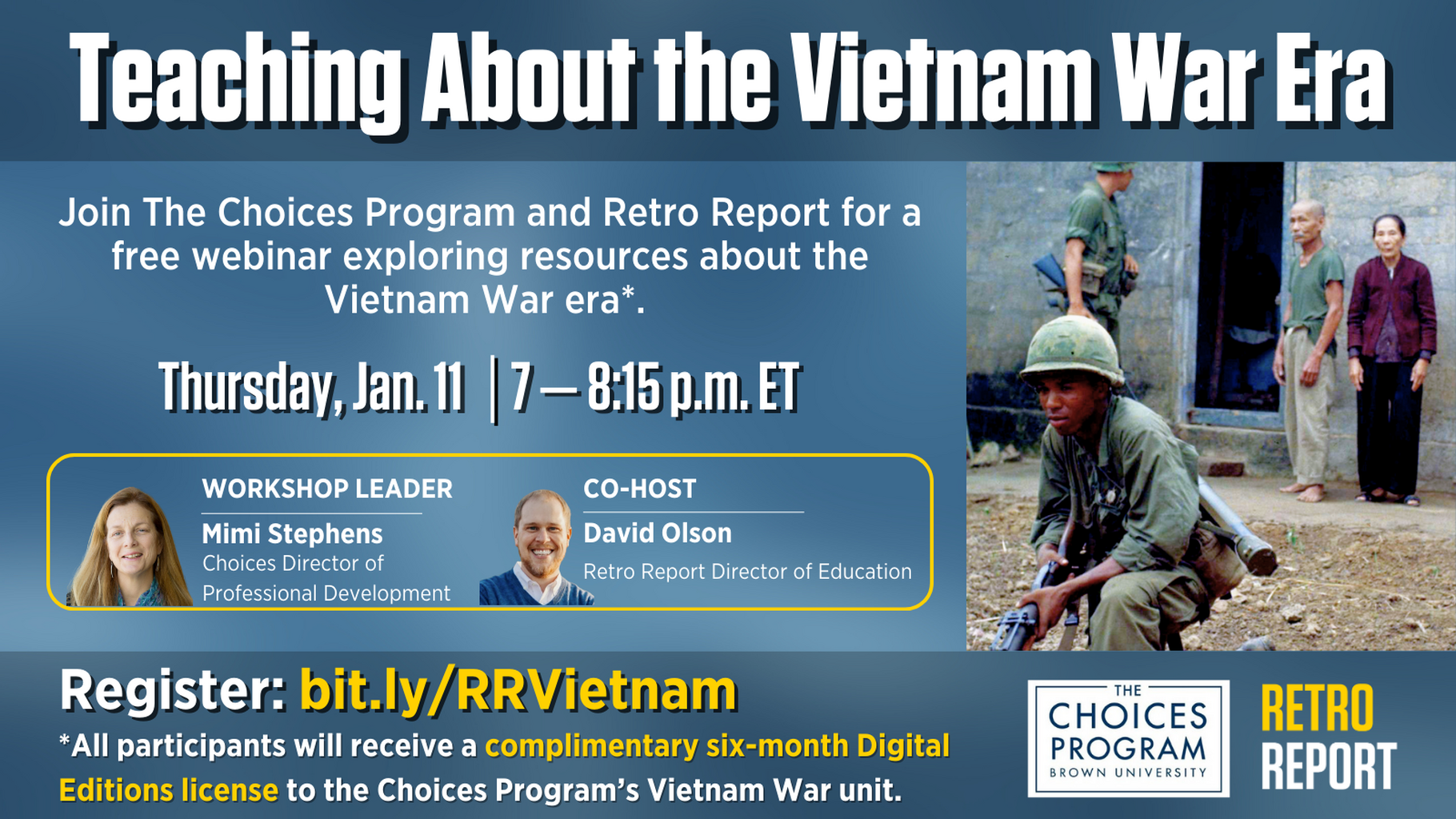 Teaching About the Vietnam War Era

Join The Choices Program and Retro Report for a free webinar exploring resources about the Vietnam War era*.

Thursday, Jan. 11 | 7 — 8:15 p.m. ET

WORKSHOP LEADER
Mimi Stephens
Choices Director of Professional Development

CO-HOST
David Olson
Retro Report Director of Education

Register: bit.ly/RRVietnam
*All participants will receive a complimentary six-month Digital Editions license to the Choices Program's Vietnam War unit.

THE CHOICES PROGRAM BROWN UNIVERSITY

RETRO REPORT